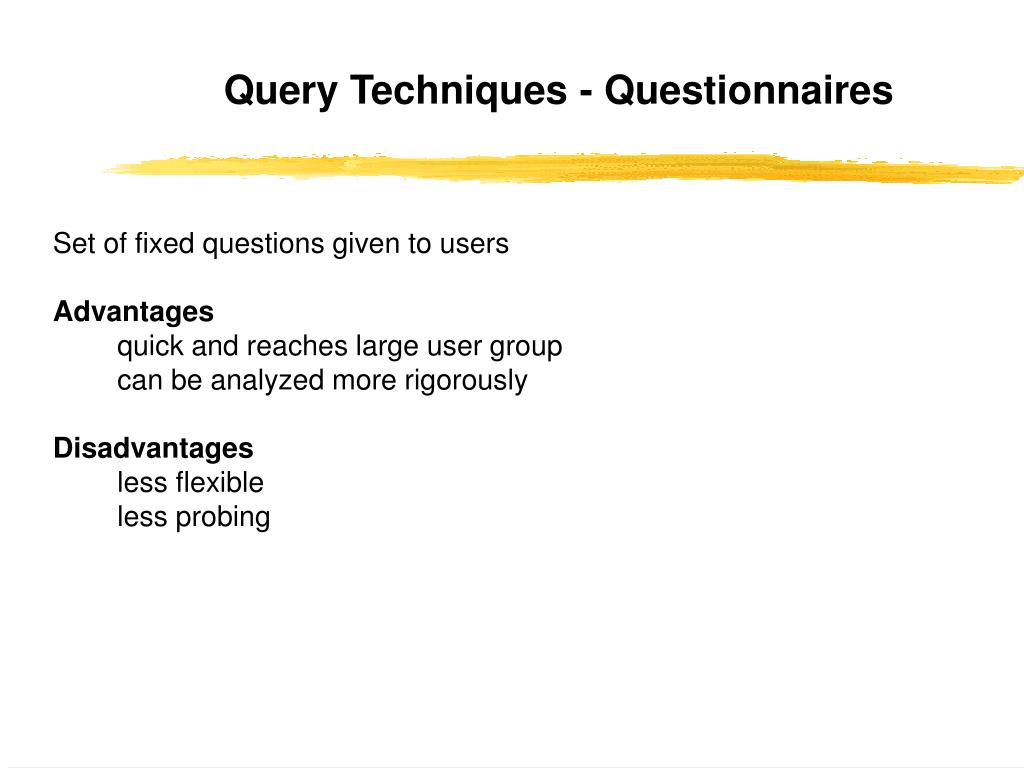 Query Techniques - Questionnaires

Set of fixed questions given to users

Advantages
quick and reaches large user group
can be analyzed more rigorously

Disadvantages
less flexible
less probing